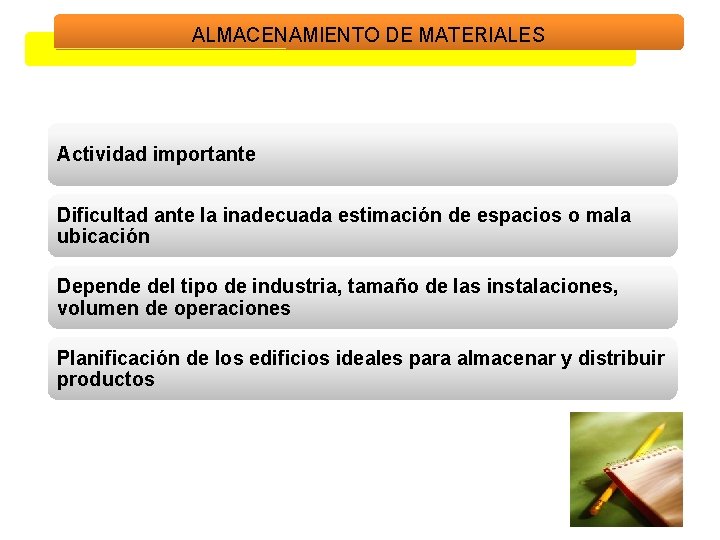 ALMACENAMIENTO DE MATERIALES

Actividad importante

Dificultad ante la inadecuada estimación de espacios o mala ubicación

Depende del tipo de industria, tamaño de las instalaciones, volumen de operaciones

Planificación de los edificios ideales para almacenar y distribuir productos